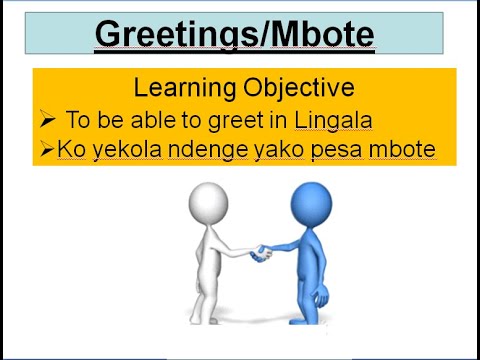 Greetings/Mbote

Learning Objective

➢ To be able to greet in Lingala

➢ Ko yekola ndenge yako pesa mbote